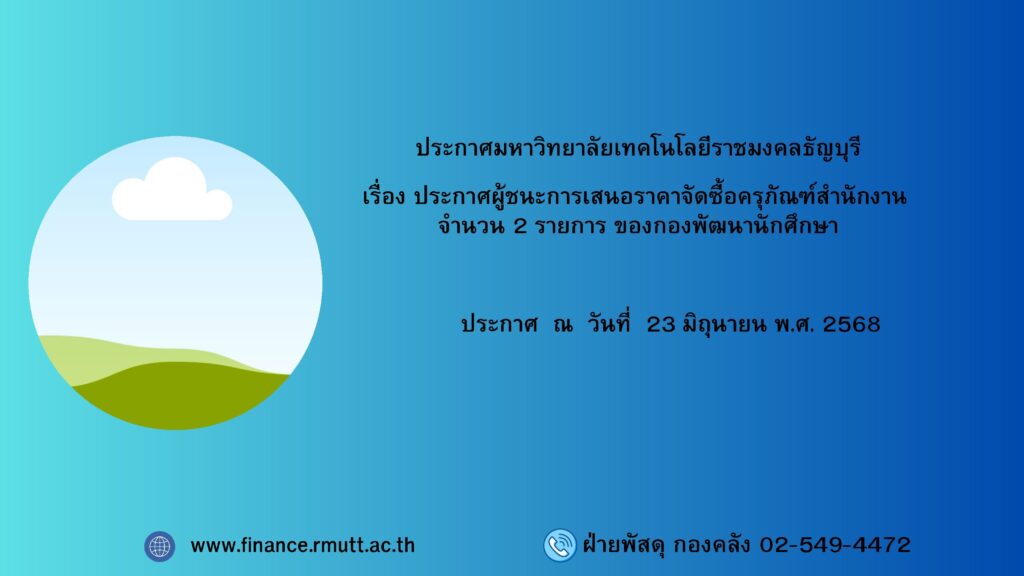 ประกาศมหาวิทยาลัยเทคโนโลยีราชมงคลธัญบุรี

เรื่อง ประกาศผู้ชนะการเสนอราคาจัดซื้อครุภัณฑ์สำนักงาน จำนวน 2 รายการ ของกองพัฒนานักศึกษา

ประกาศ ณ วันที่ 23 มิถุนายน พ.ศ. 2568

www.finance.rmutt.ac.th

ฝ่ายพัสดุ กองคลัง 02-549-4472